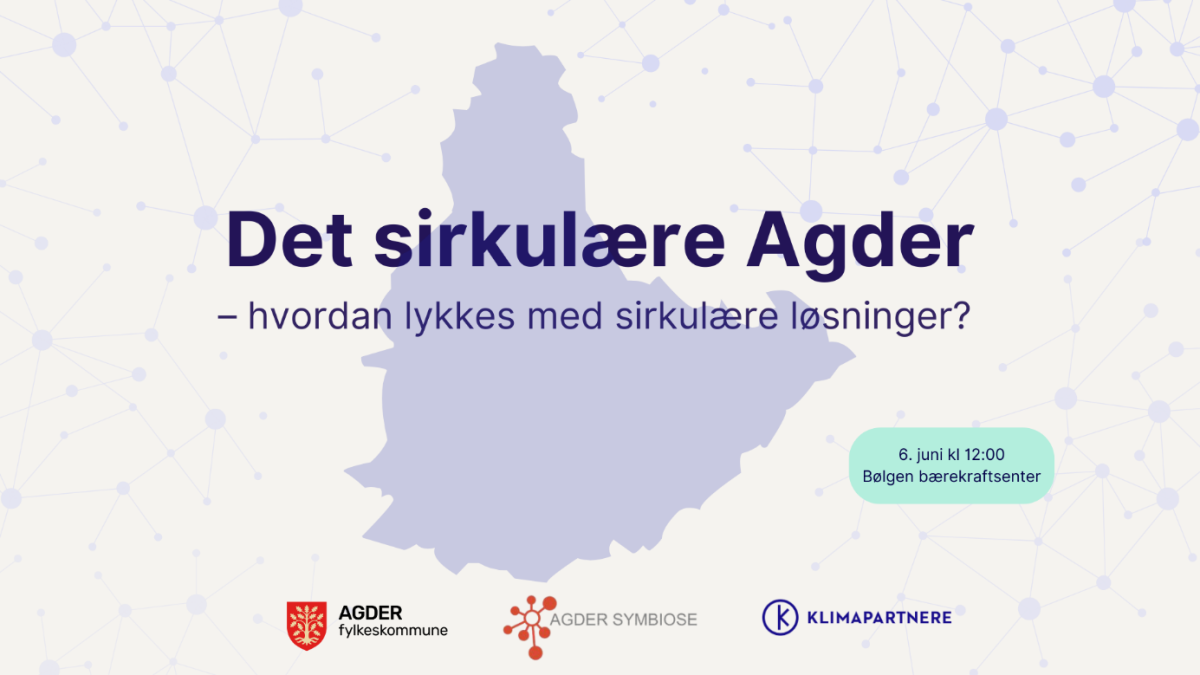 Det sirkulære Agder

– hvordan lykkes med sirkulære løsninger?

6. juni kl 12:00
Bølgen bærekraftsenter

AGDER
fylkeskommune

AGDER SYMBIOSE

K KLIMAPARTNERE